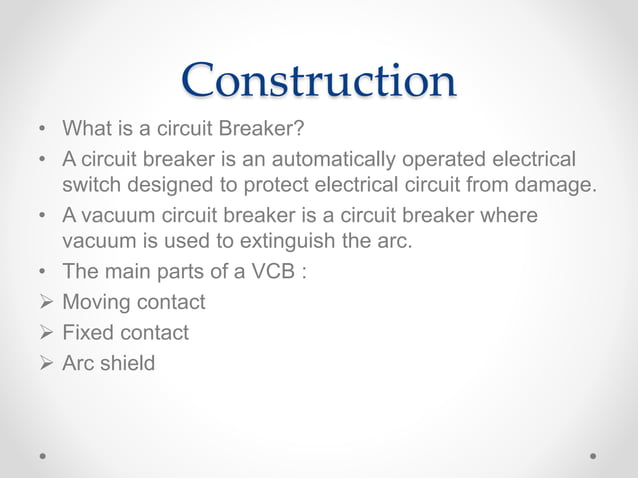 Construction

• What is a circuit Breaker?
• A circuit breaker is an automatically operated electrical switch designed to protect electrical circuit from damage.
• A vacuum circuit breaker is a circuit breaker where vacuum is used to extinguish the arc.
• The main parts of a VCB :
➢ Moving contact
➢ Fixed contact
➢ Arc shield